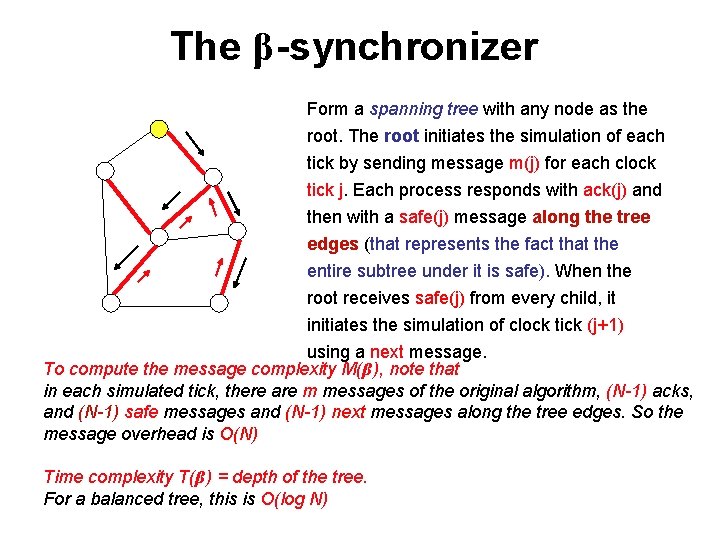 The β-synchronizer

Form a spanning tree with any node as the root. The root initiates the simulation of each tick by sending message m(j) for each clock tick j. Each process responds with ack(j) and then with a safe(j) message along the tree edges (that represents the fact that the entire subtree under it is safe). When the root receives safe(j) from every child, it initiates the simulation of clock tick (j+1) using a next message.

To compute the message complexity M(β), note that
in each simulated tick, there are m messages of the original algorithm, (N-1) acks, and (N-1) safe messages and (N-1) next messages along the tree edges. So the message overhead is O(N)

Time complexity T(β) = depth of the tree.
For a balanced tree, this is O(log N)